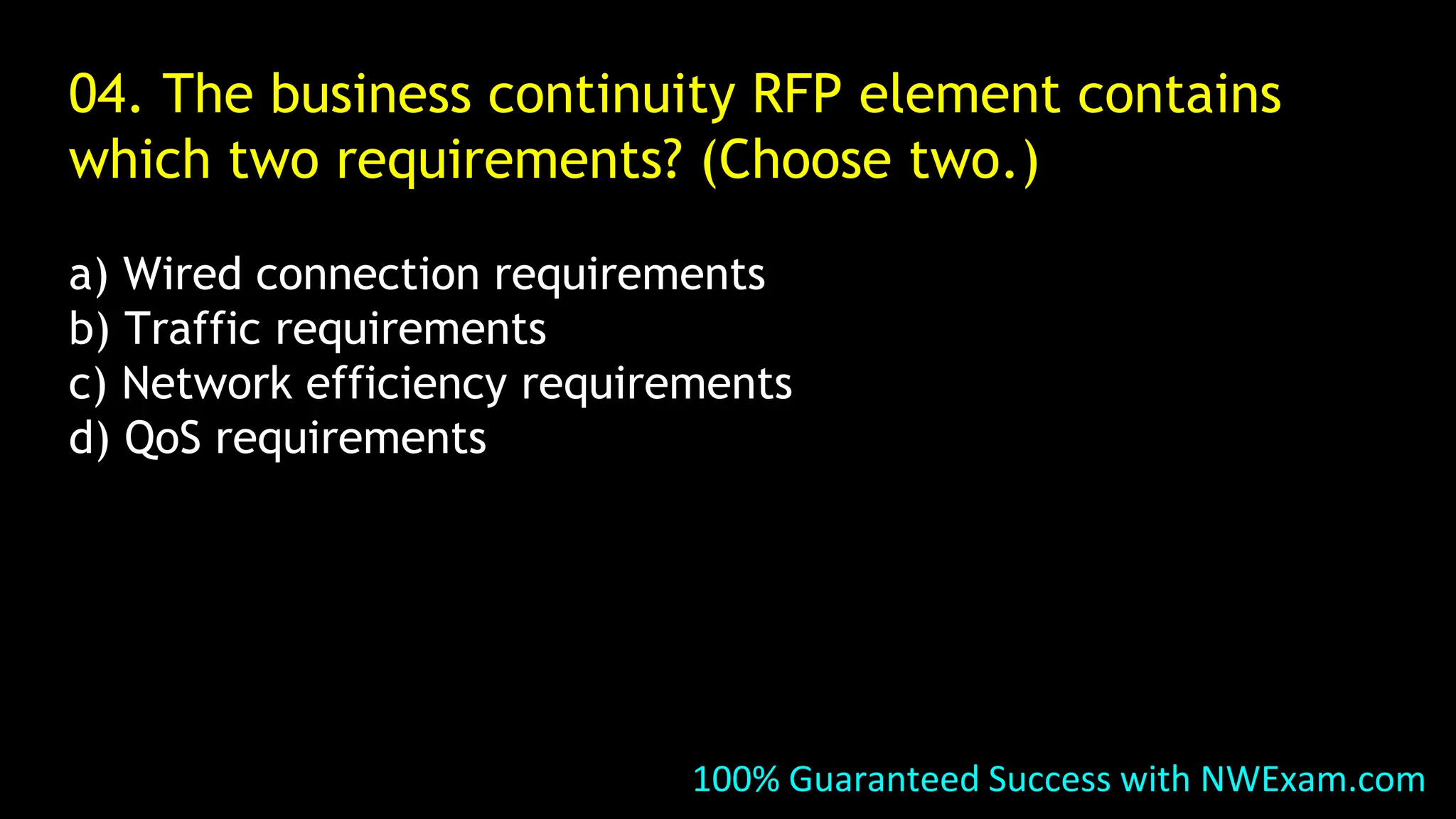 04. The business continuity RFP element contains which two requirements? (Choose two.)

a) Wired connection requirements
b) Traffic requirements
c) Network efficiency requirements
d) QoS requirements

100% Guaranteed Success with NWExam.com